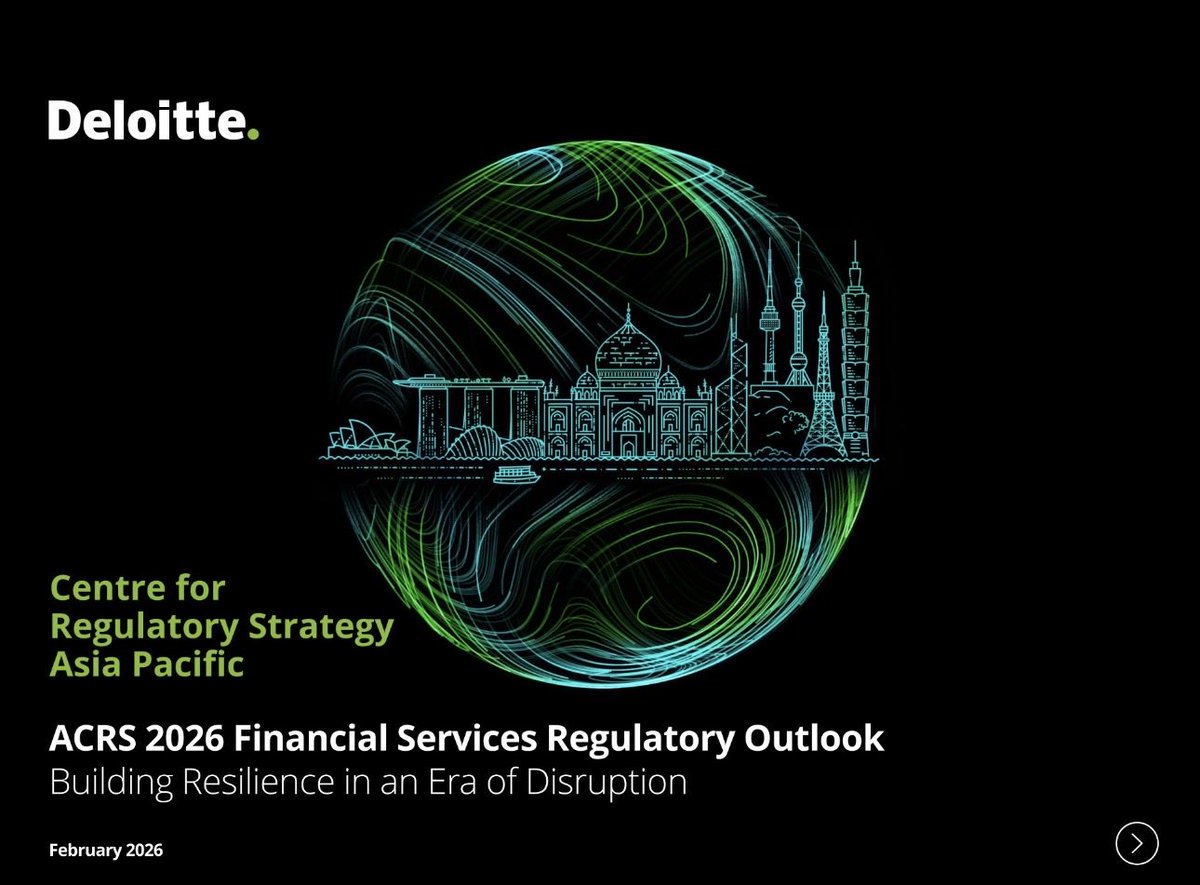 Deloitte.

Centre for Regulatory Strategy Asia Pacific

ACRS 2026 Financial Services Regulatory Outlook
Building Resilience in an Era of Disruption

February 2026